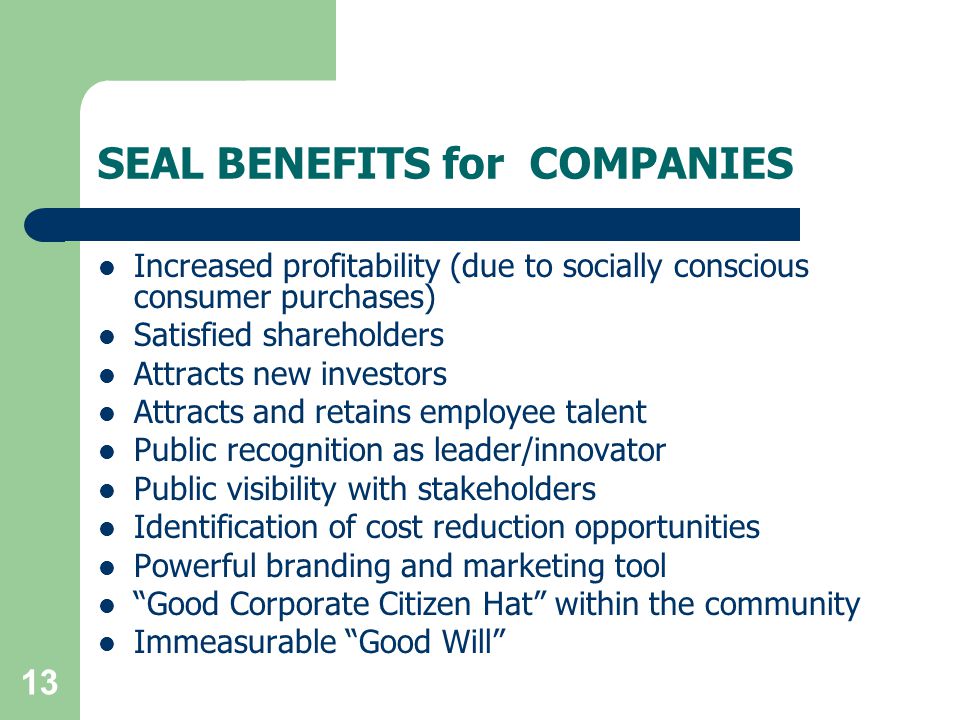 SEAL BENEFITS for COMPANIES

- Increased profitability (due to socially conscious consumer purchases)
- Satisfied shareholders
- Attracts new investors
- Attracts and retains employee talent
- Public recognition as leader/innovator
- Public visibility with stakeholders
- Identification of cost reduction opportunities
- Powerful branding and marketing tool
- “Good Corporate Citizen Hat” within the community
- Immeasurable “Good Will”

13